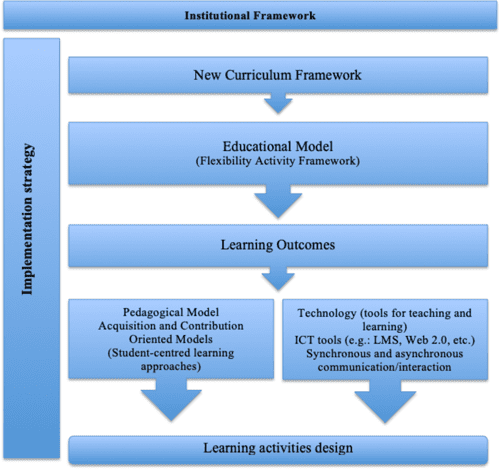 Institutional Framework

Implementation strategy

New Curriculum Framework

Educational Model
(Flexibility Activity Framework)

Learning Outcomes

Pedagogical Model
Acquisition and Contribution Oriented Models
(Student-centred learning approaches)

Technology (tools for teaching and learning)
ICT tools (e.g.: LMS, Web 2.0, etc.)
Synchronous and asynchronous communication/interaction

Learning activities design